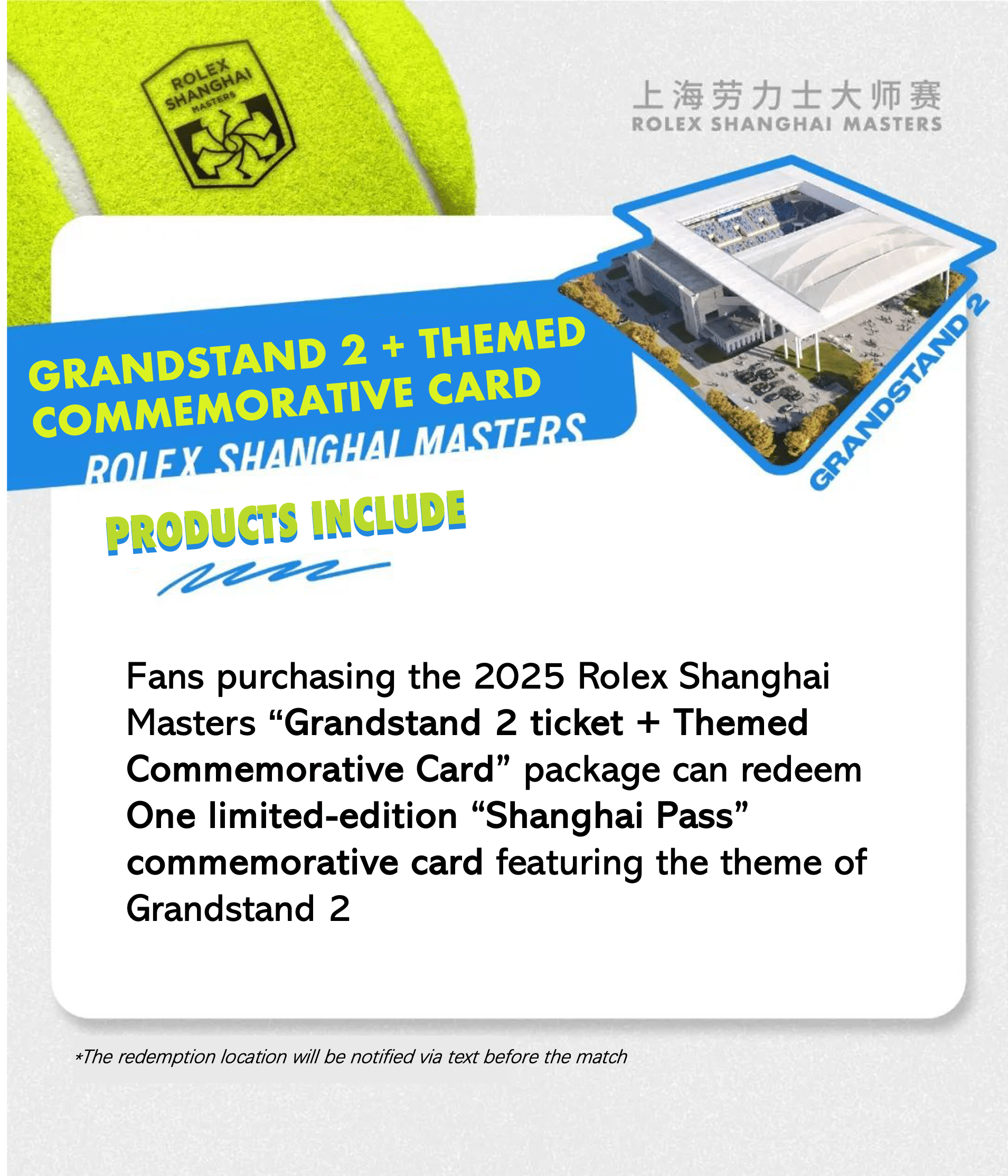 ROLEX SHANGHAI MASTERS

上海劳力士大师赛
ROLEX SHANGHAI MASTERS

GRANDSTAND 2 + THEMED COMMEMORATIVE CARD
ROLEX SHANGHAI MASTERS

GRANDSTAND 2

PRODUCTS INCLUDE

Fans purchasing the 2025 Rolex Shanghai Masters “Grandstand 2 ticket + Themed Commemorative Card” package can redeem One limited-edition “Shanghai Pass” commemorative card featuring the theme of Grandstand 2

*The redemption location will be notified via text before the match